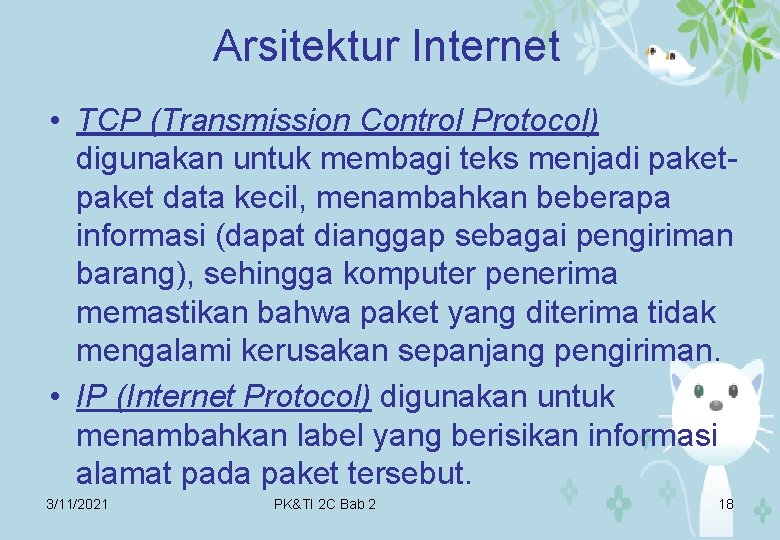 Arsitektur Internet

• TCP (Transmission Control Protocol) digunakan untuk membagi teks menjadi paket-paket data kecil, menambahkan beberapa informasi (dapat dianggap sebagai pengiriman barang), sehingga komputer penerima memastikan bahwa paket yang diterima tidak mengalami kerusakan sepanjang pengiriman.

• IP (Internet Protocol) digunakan untuk menambahkan label yang berisikan informasi alamat pada paket tersebut.

3/11/2021 PK&TI 2C Bab 2 18